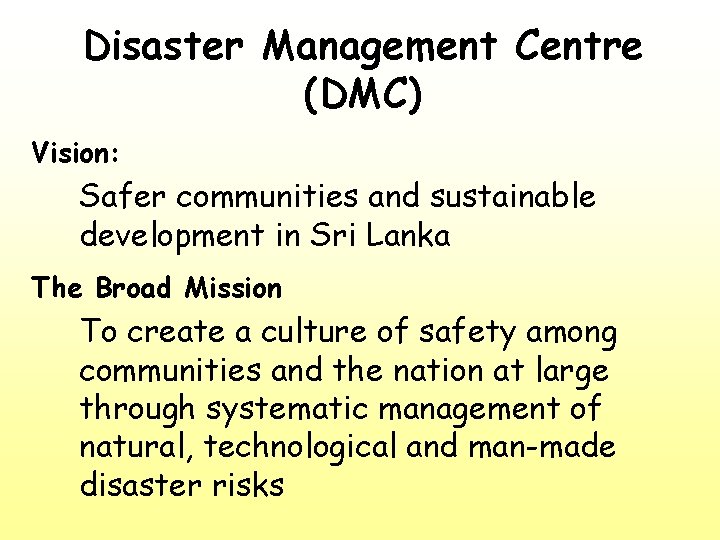 Disaster Management Centre (DMC)

Vision:

Safer communities and sustainable development in Sri Lanka

The Broad Mission

To create a culture of safety among communities and the nation at large through systematic management of natural, technological and man-made disaster risks